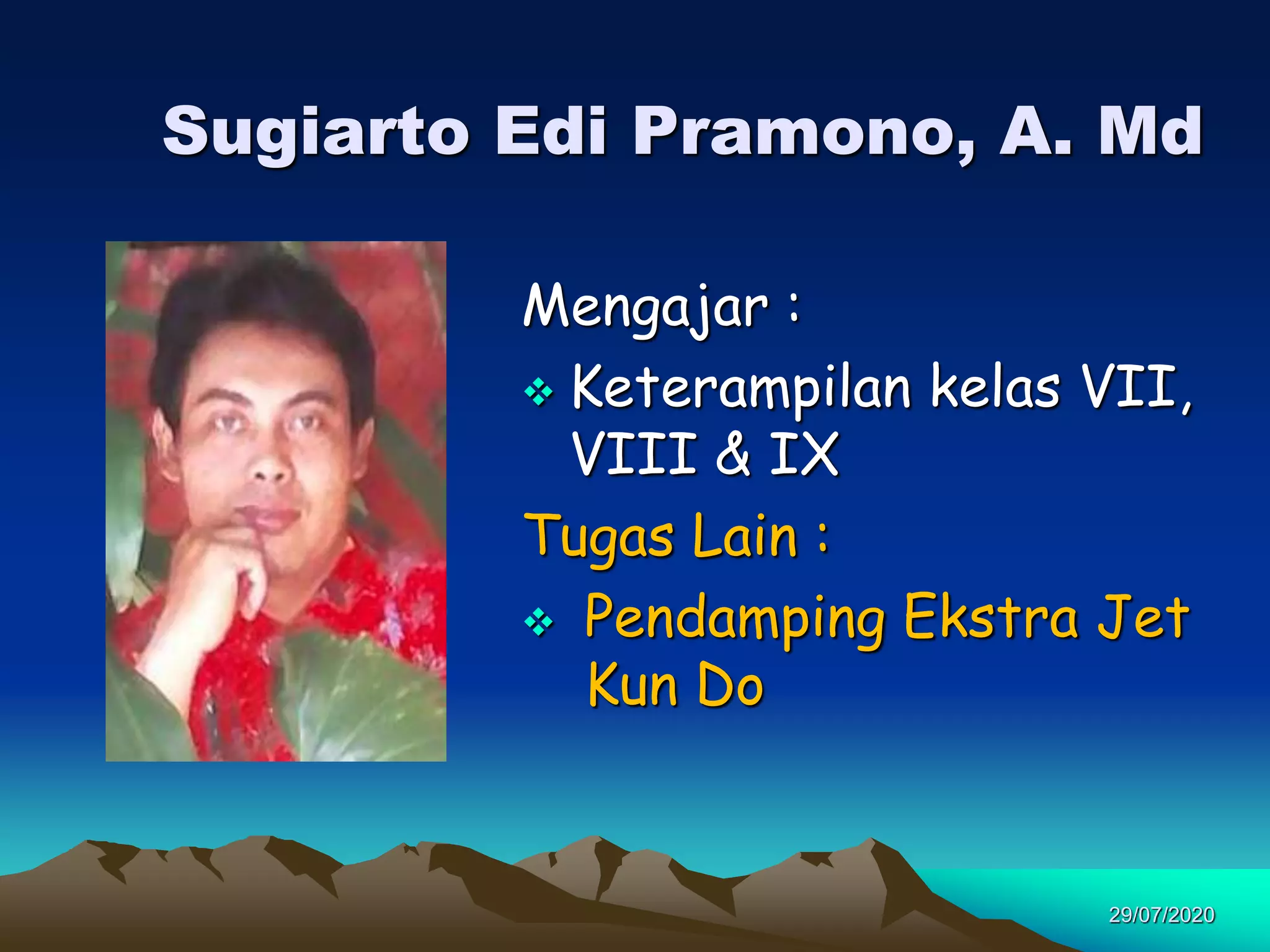 Sugiarto Edi Pramono, A. Md

Mengajar :

❖ Keterampilan kelas VII, VIII & IX

Tugas Lain :

❖ Pendamping Ekstra Jet Kun Do

29/07/2020